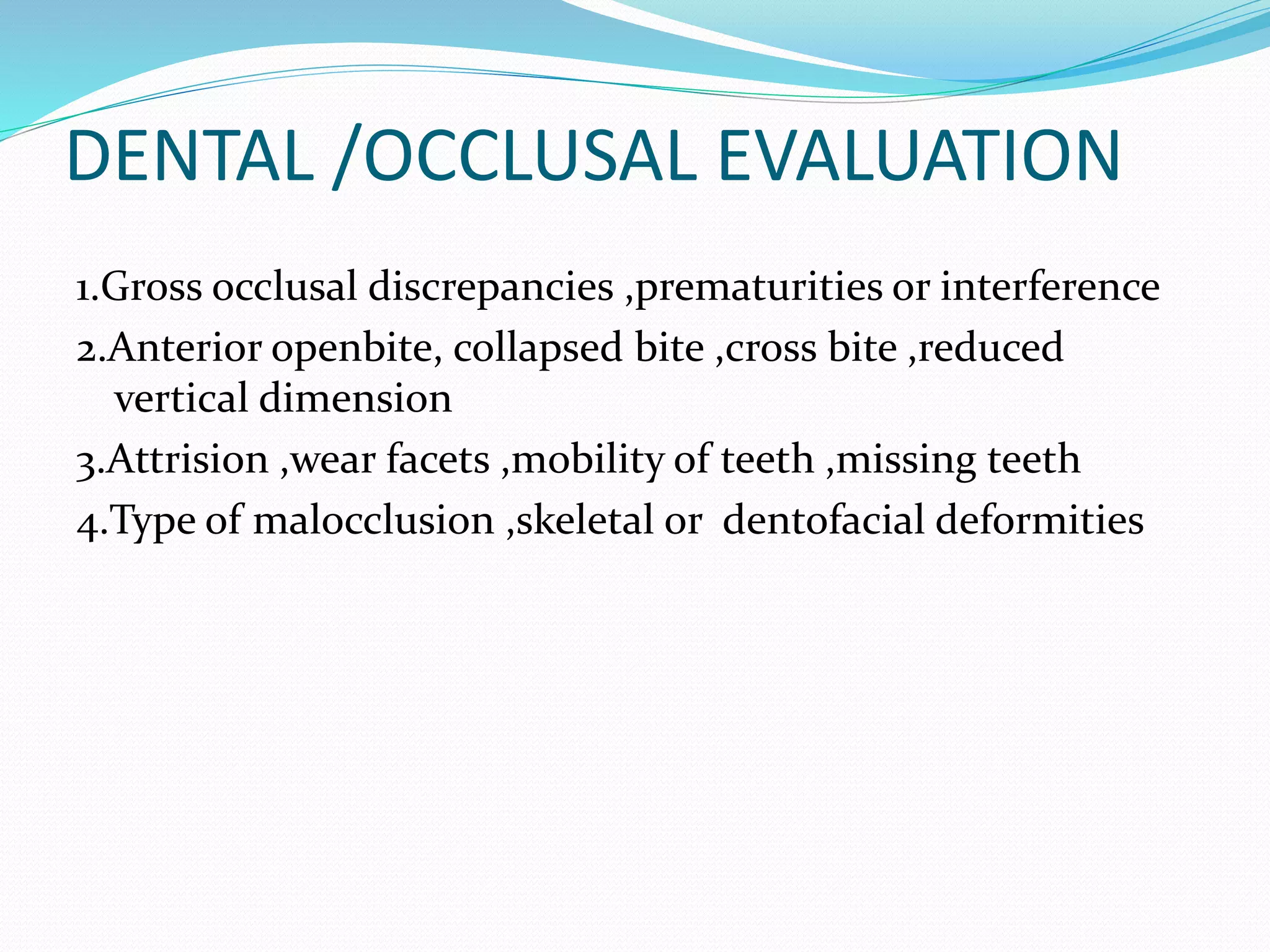 DENTAL /OCCLUSAL EVALUATION

1.Gross occlusal discrepancies ,prematurities or interference

2.Anterior openbite, collapsed bite ,cross bite ,reduced vertical dimension

3.Attrision ,wear facets ,mobility of teeth ,missing teeth

4.Type of malocclusion ,skeletal or dentofacial deformities